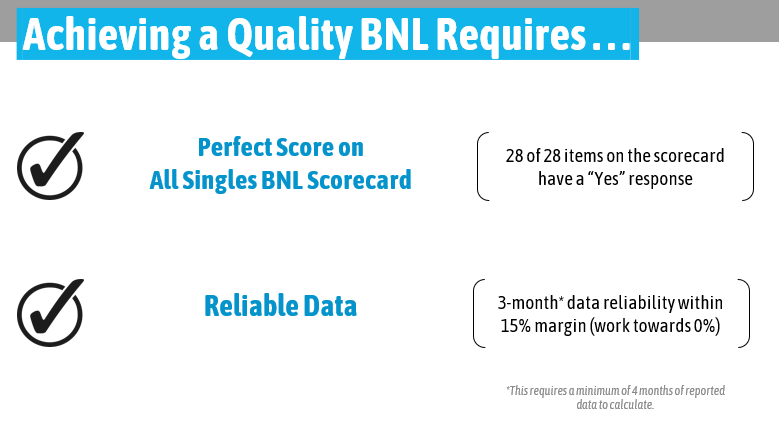 Achieving a Quality BNL Requires…

Perfect Score on All Singles BNL Scorecard

28 of 28 items on the scorecard have a "Yes" response

Reliable Data

3-month* data reliability within 15% margin (work towards 0%)

*This requires a minimum of 4 months of reported data to calculate.